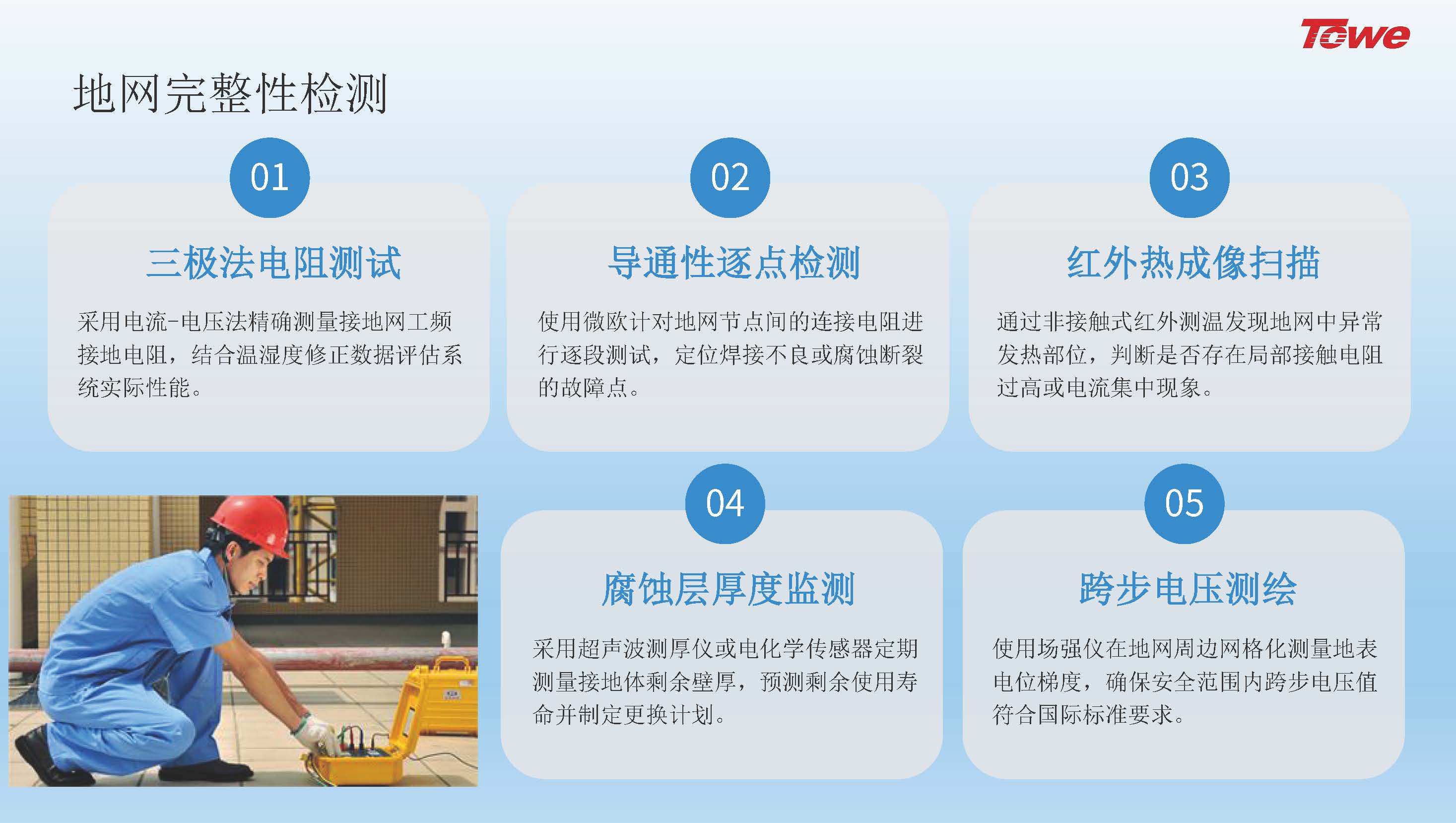 Towe

地网完整性检测

01

三极法电阻测试

采用电流-电压法精确测量接地网工频接地电阻，结合温湿度修正数据评估系统实际性能。

02

导通性逐点检测

使用微欧计对地网节点间的连接电阻进行逐段测试，定位焊接不良或腐蚀断裂的故障点。

03

红外热成像扫描

通过非接触式红外测温发现地网中异常发热部位，判断是否存在局部接触电阻过高或电流集中现象。

04

腐蚀层厚度监测

采用超声波测厚仪或电化学传感器定期测量接地体剩余壁厚，预测剩余使用寿命并制定更换计划。

05

跨步电压测绘

使用场强仪在地网周边网格化测量地表电位梯度，确保安全范围内跨步电压值符合国际标准要求。